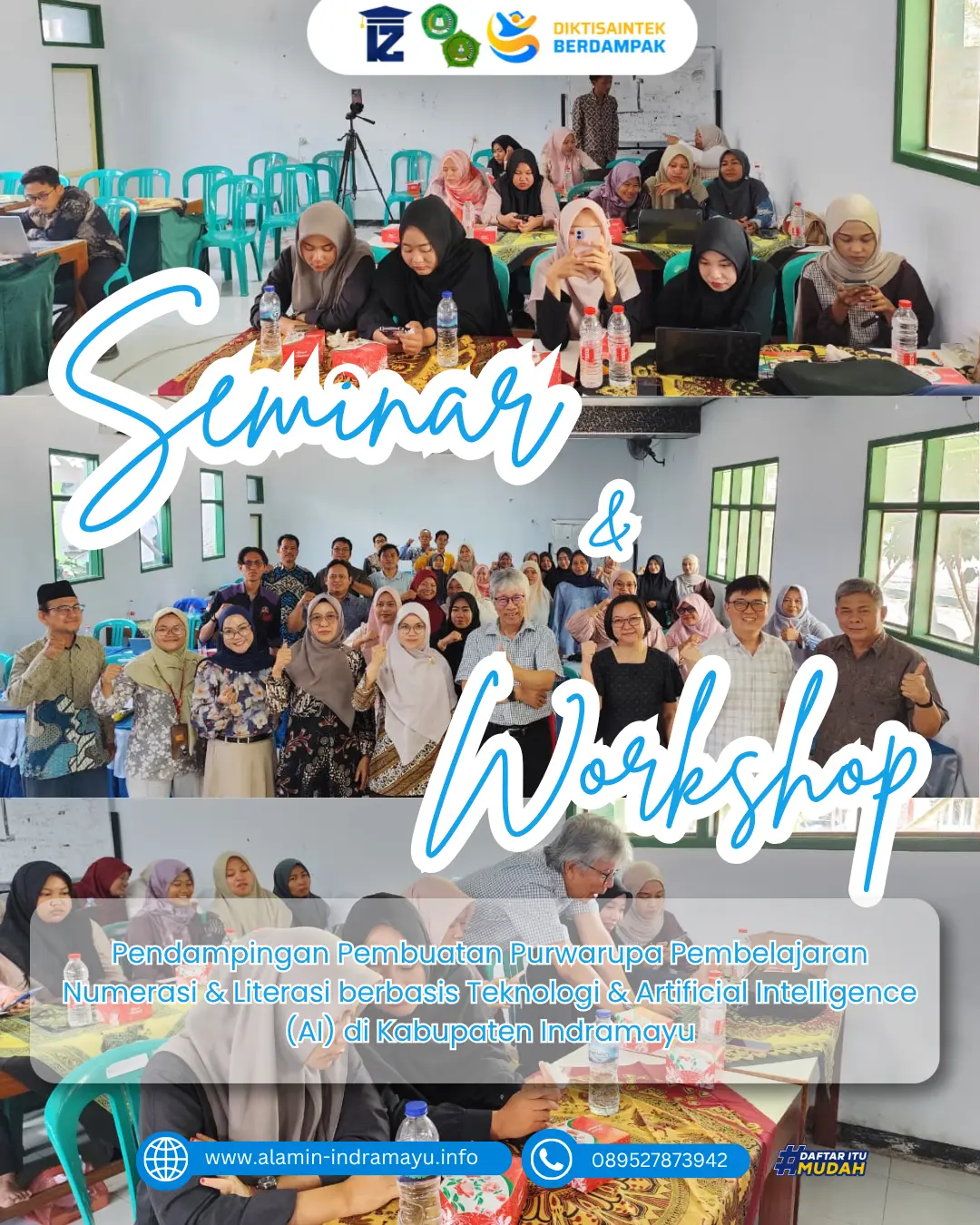 DIKTISAINTEK BERDAMPAK

Seminar & Workshop

Pendampingan Pembuatan Purwarupa Pembelajaran Numerasi & Literasi berbasis Teknologi & Artificial Intelligence (AI) di Kabupaten Indramayu

www.alamin-indramayu.info

089527873942

#DAFTAR ITU MUDAH